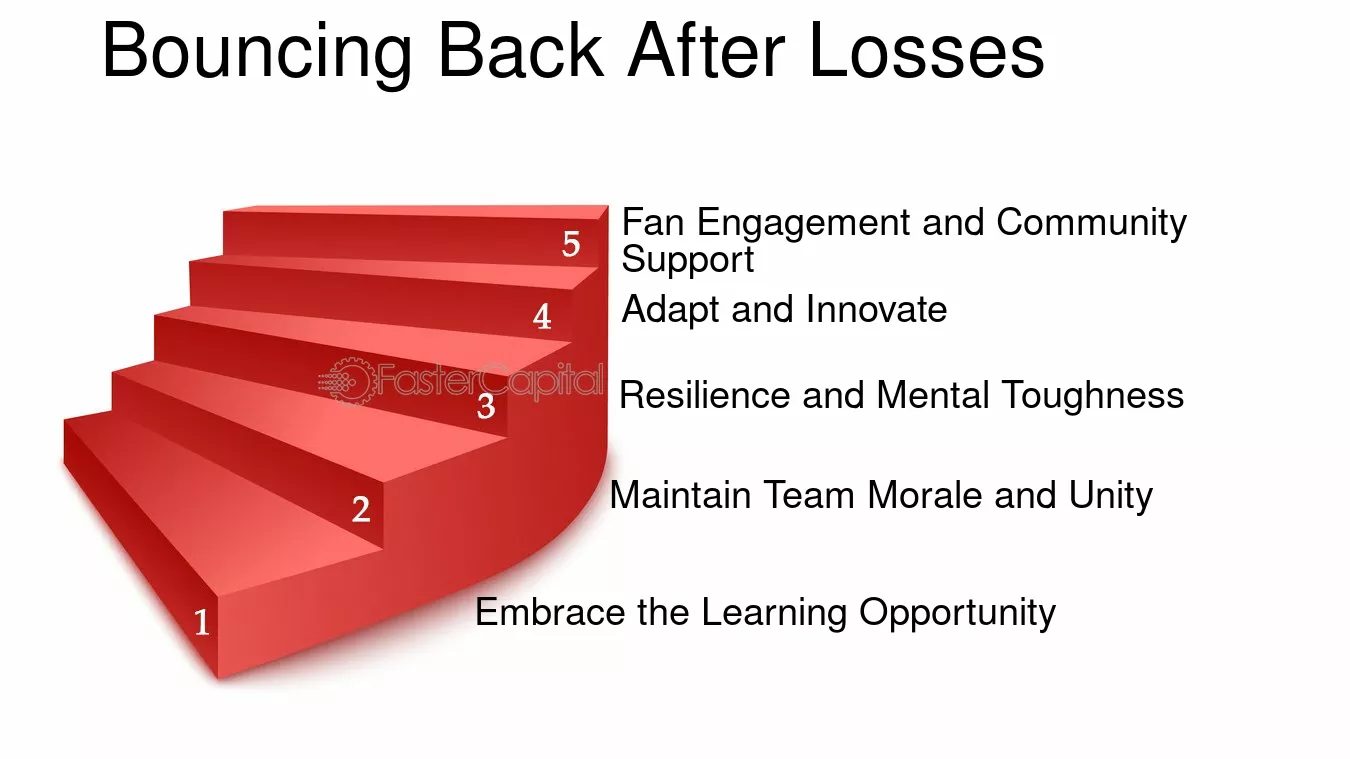 Bouncing Back After Losses

5
Fan Engagement and Community Support

4
Adapt and Innovate

3
Resilience and Mental Toughness

2
Maintain Team Morale and Unity

1
Embrace the Learning Opportunity

FasterCapital